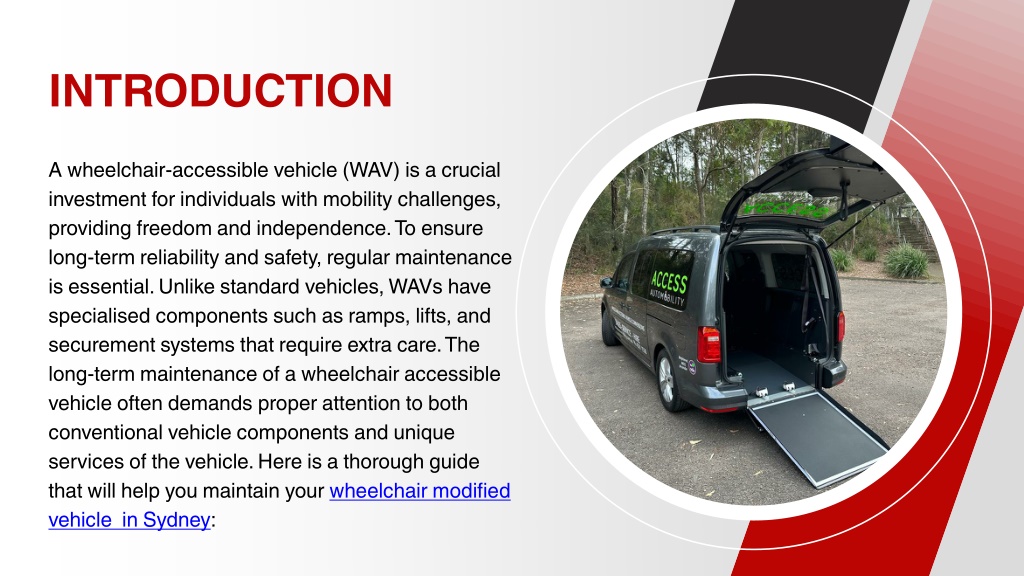 INTRODUCTION

A wheelchair-accessible vehicle (WAV) is a crucial investment for individuals with mobility challenges, providing freedom and independence. To ensure long-term reliability and safety, regular maintenance is essential. Unlike standard vehicles, WAVs have specialised components such as ramps, lifts, and securement systems that require extra care. The long-term maintenance of a wheelchair accessible vehicle often demands proper attention to both conventional vehicle components and unique services of the vehicle. Here is a thorough guide that will help you maintain your wheelchair modified vehicle in Sydney:

ACCESS AUTOMOBILITY